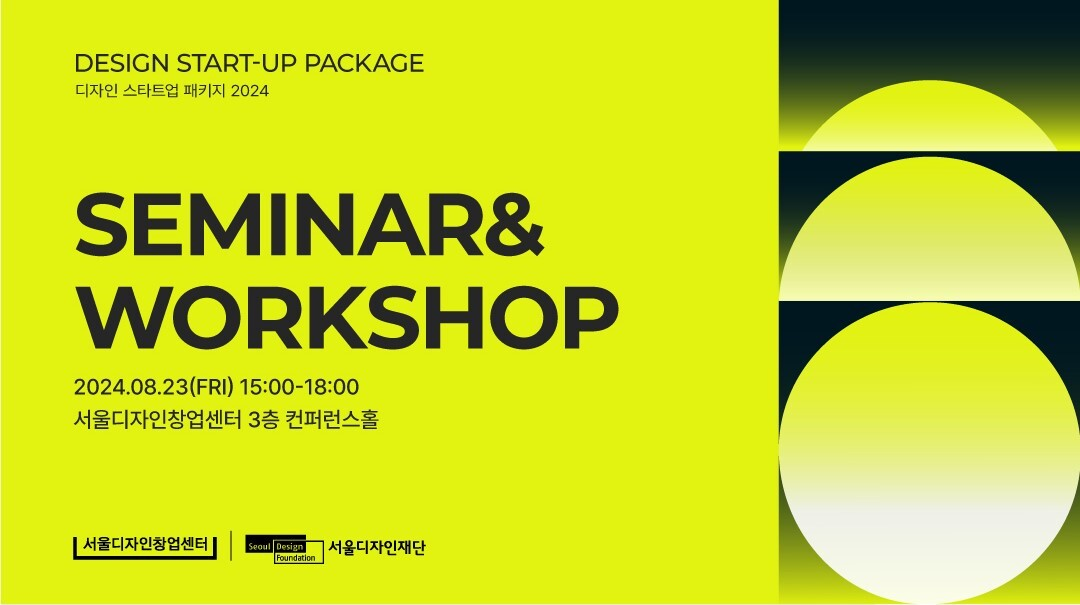 DESIGN START-UP PACKAGE
디자인 스타트업 패키지 2024

SEMINAR&
WORKSHOP

2024.08.23(FRI) 15:00-18:00
서울디자인창업센터 3층 컨퍼런스홀

서울디자인창업센터

Seoul Design Foundation 서울디자인재단